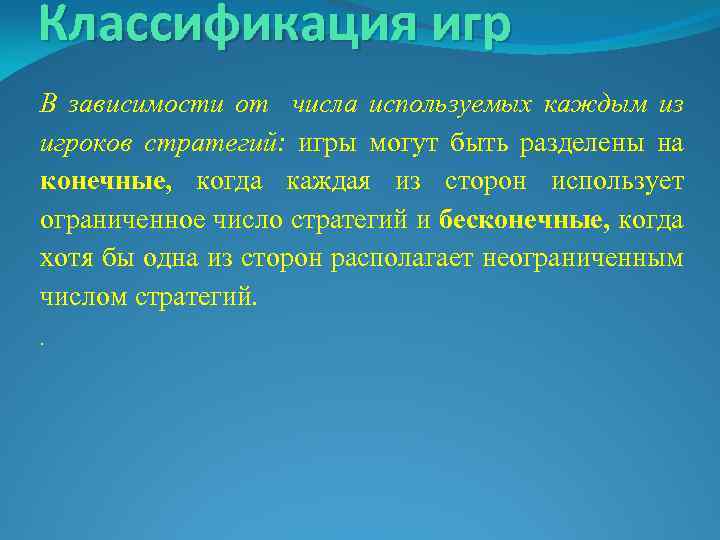 Классификация игр

В зависимости от числа используемых каждым из игроков стратегий: игры могут быть разделены на конечные, когда каждая из сторон использует ограниченное число стратегий и бесконечные, когда хотя бы одна из сторон располагает неограниченным числом стратегий.

.